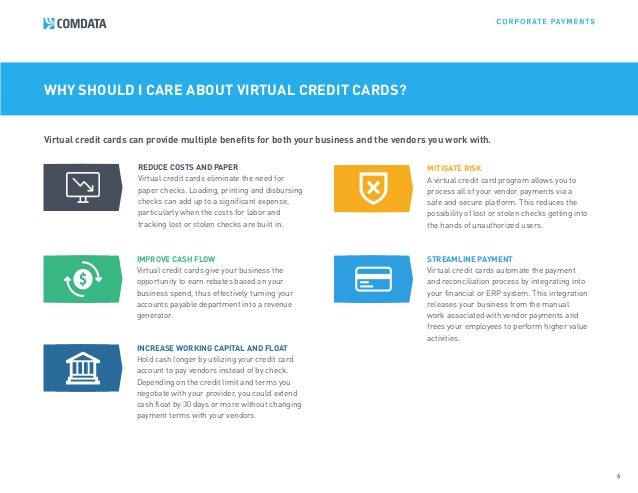 COMDATA

CORPORATE PAYMENTS

WHY SHOULD I CARE ABOUT VIRTUAL CREDIT CARDS?

Virtual credit cards can provide multiple benefits for both your business and the vendors you work with.

REDUCE COSTS AND PAPER
Virtual credit cards eliminate the need for paper checks. Loading, printing and disbursing checks can add up to a significant expense, particularly when the costs for labor and tracking lost or stolen checks are built in.

IMPROVE CASH FLOW
Virtual credit cards give your business the opportunity to earn rebates based on your business spend, thus effectively turning your accounts payable department into a revenue generator.

INCREASE WORKING CAPITAL AND FLOAT
Hold cash longer by utilizing your credit card account to pay vendors instead of by check. Depending on the credit limit and terms you negotiate with your provider, you could extend cash float by 30 days or more without changing payment terms with your vendors.

MITIGATE RISK
A virtual credit card program allows you to process all of your vendor payments via a safe and secure platform. This reduces the possibility of lost or stolen checks getting into the hands of unauthorized users.

STREAMLINE PAYMENT
Virtual credit cards automate the payment and reconciliation process by integrating into your financial or ERP system. This integration releases your business from the manual work associated with vendor payments and frees your employees to perform higher value activities.

6